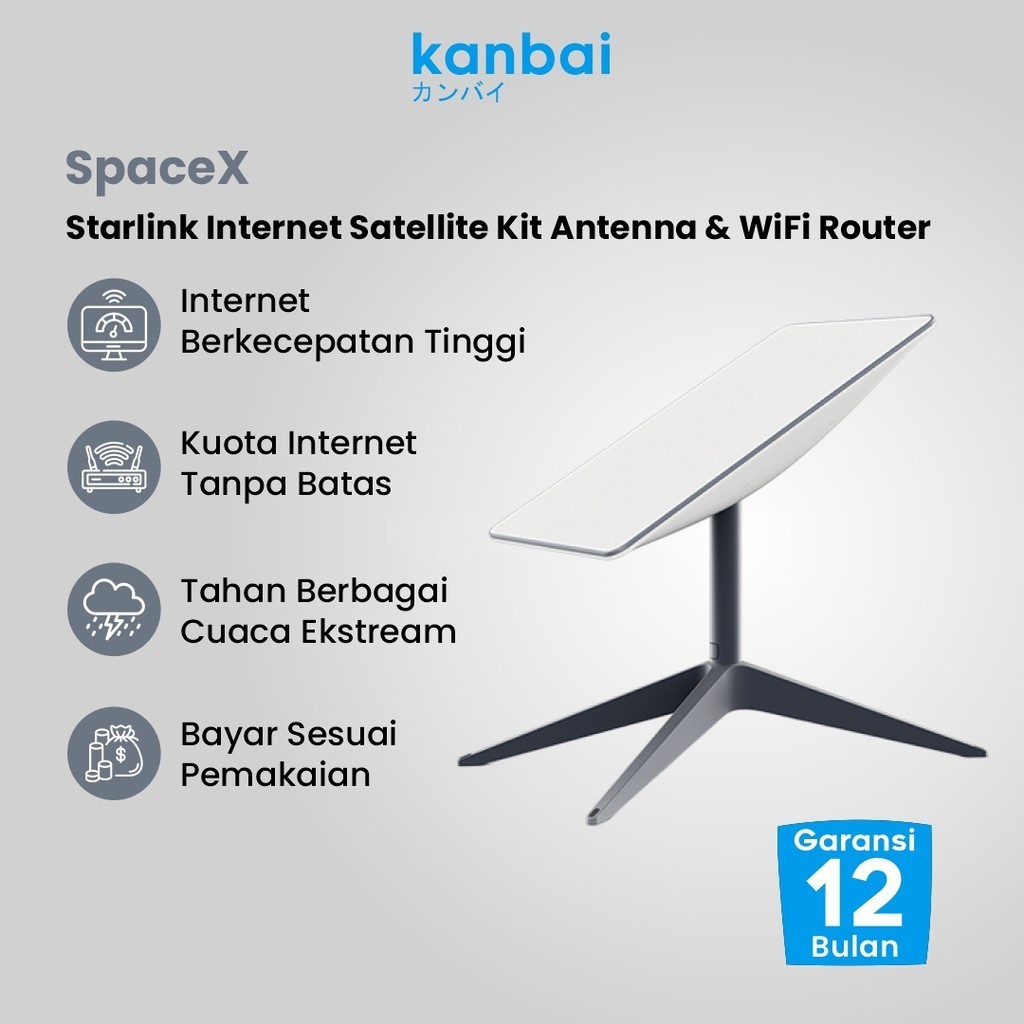 kanbai
カンバイ

SpaceX
Starlink Internet Satellite Kit Antenna & WiFi Router

Internet
Berkecepatan Tinggi

Kuota Internet
Tanpa Batas

Tahan Berbagai
Cuaca Ekstream

Bayar Sesuai
Pemakaian

Garansi
12
Bulan